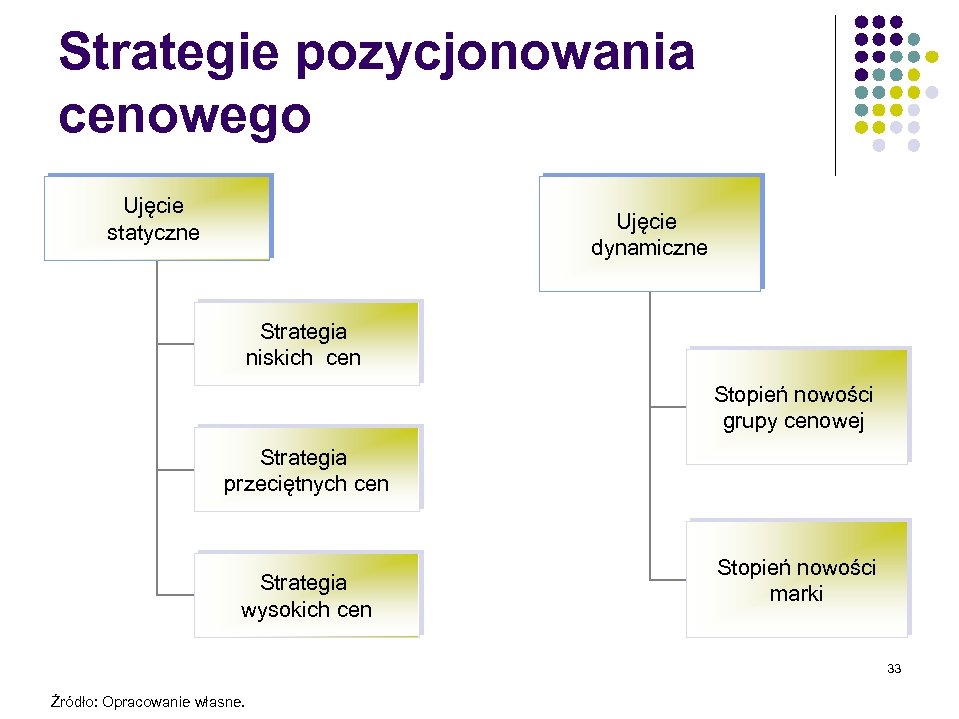 Strategie pozycjonowania cenowego

Ujęcie statyczne

Strategia niskich cen

Strategia przeciętnych cen

Strategia wysokich cen

Ujęcie dynamiczne

Stopień nowości grupy cenowej

Stopień nowości marki

33

Źródło: Opracowanie własne.